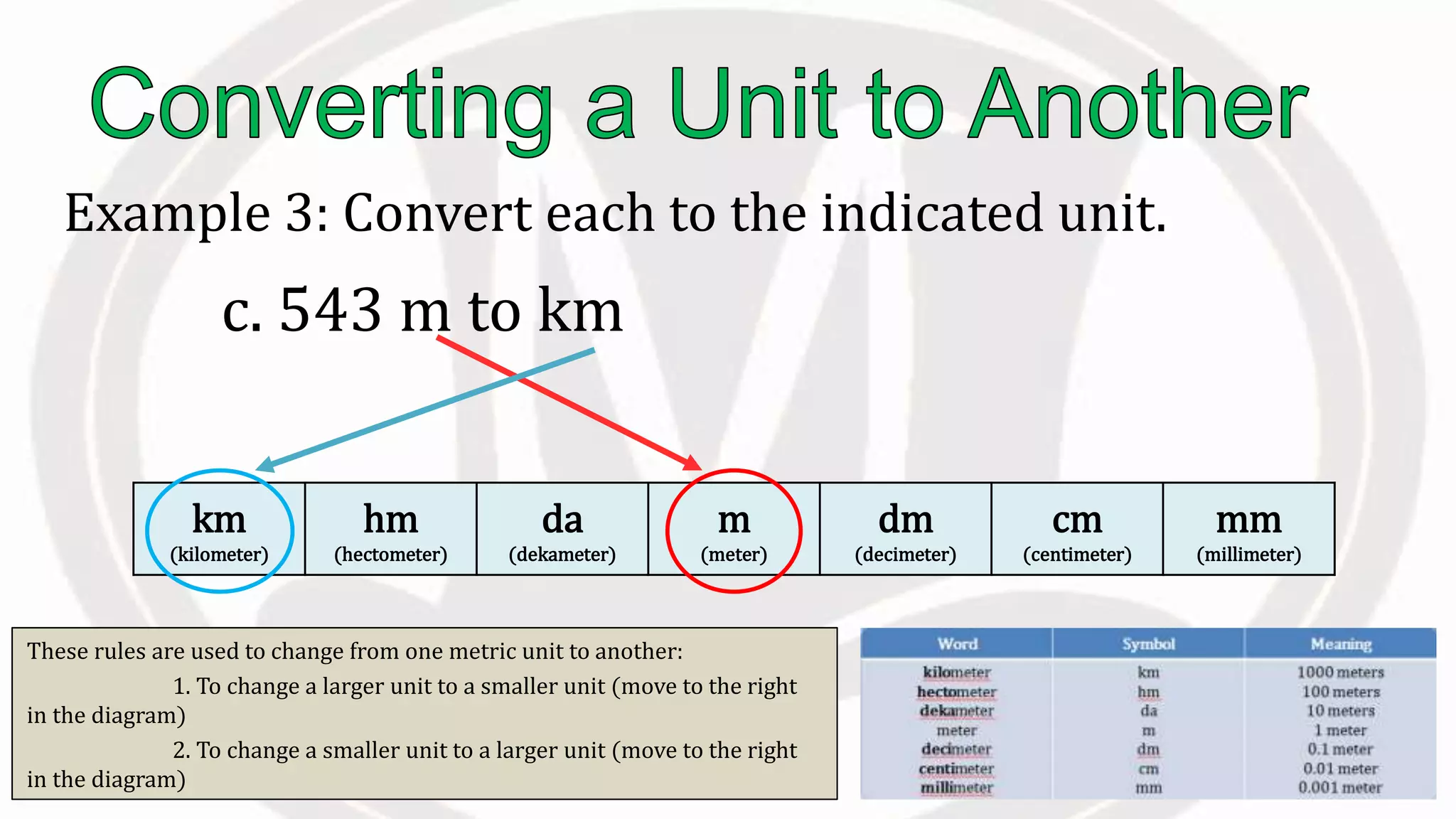 Converting a Unit to Another

Example 3: Convert each to the indicated unit.

c. 543 m to km

| km (kilometer) | hm (hectometer) | da (dekameter) | m (meter) | dm (decimeter) | cm (centimeter) | mm (millimeter) |
|---|---|---|---|---|---|---|

These rules are used to change from one metric unit to another:
1. To change a larger unit to a smaller unit (move to the right in the diagram)
2. To change a smaller unit to a larger unit (move to the right in the diagram)

| Word | Symbol | Meaning |
|---|---|---|
| kilometer | km | 1000 meters |
| hectometer | hm | 100 meters |
| dekameter | da | 10 meters |
| meter | m | 1 meter |
| decimeter | dm | 0.1 meter |
| centimeter | cm | 0.01 meter |
| millimeter | mm | 0.001 meter |